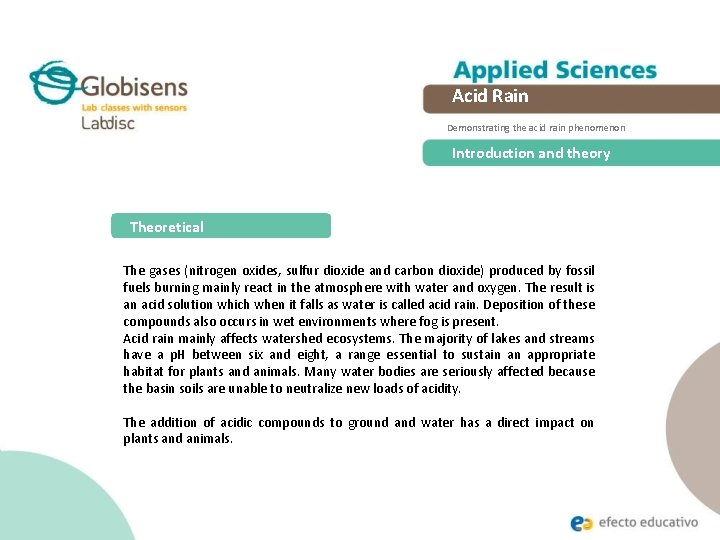 Globisens
Lab classes with sensors
Labdisc

Applied Sciences
Acid Rain
Demonstrating the acid rain phenomenon
Introduction and theory

Theoretical

The gases (nitrogen oxides, sulfur dioxide and carbon dioxide) produced by fossil fuels burning mainly react in the atmosphere with water and oxygen. The result is an acid solution which when it falls as water is called acid rain. Deposition of these compounds also occurs in wet environments where fog is present.
Acid rain mainly affects watershed ecosystems. The majority of lakes and streams have a pH between six and eight, a range essential to sustain an appropriate habitat for plants and animals. Many water bodies are seriously affected because the basin soils are unable to neutralize new loads of acidity.

The addition of acidic compounds to ground and water has a direct impact on plants and animals.

efecto educativo